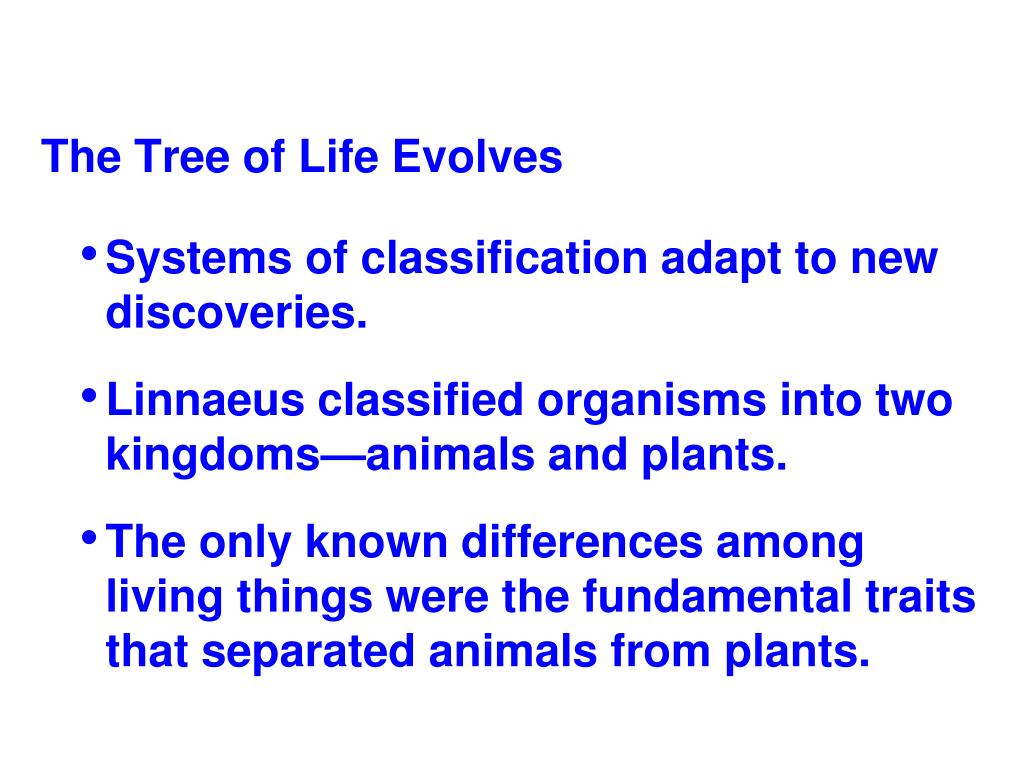 The Tree of Life Evolves

• Systems of classification adapt to new discoveries.

• Linnaeus classified organisms into two kingdoms—animals and plants.

• The only known differences among living things were the fundamental traits that separated animals from plants.